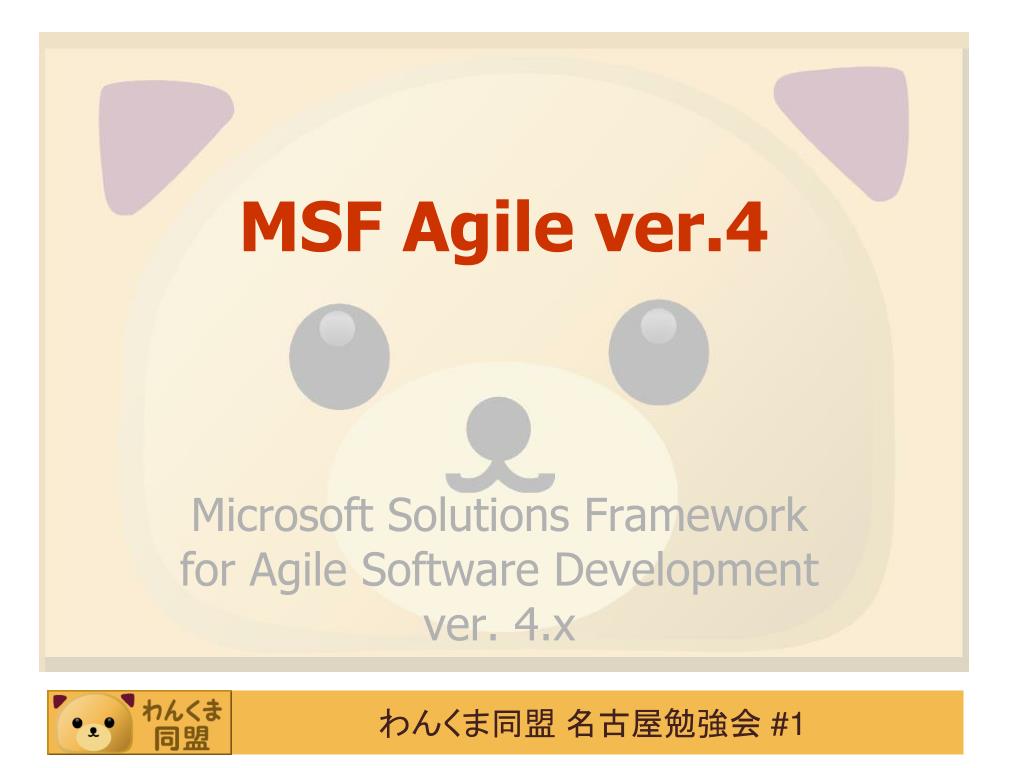 MSF Agile ver.4

Microsoft Solutions Framework for Agile Software Development ver. 4.x

わんくま同盟

わんくま同盟 名古屋勉強会 #1